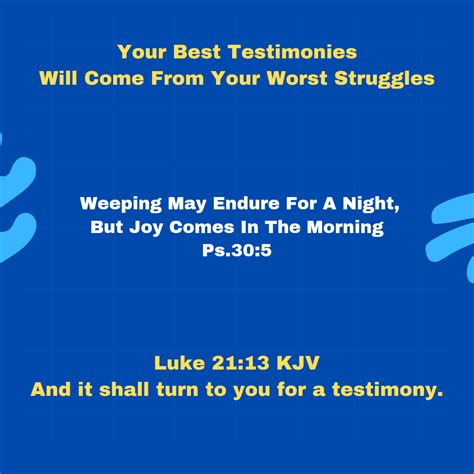 Your Best Testimonies
Will Come From Your Worst Struggles

Weeping May Endure For A Night,
But Joy Comes In The Morning
Ps.30:5

Luke 21:13 KJV
And it shall turn to you for a testimony.